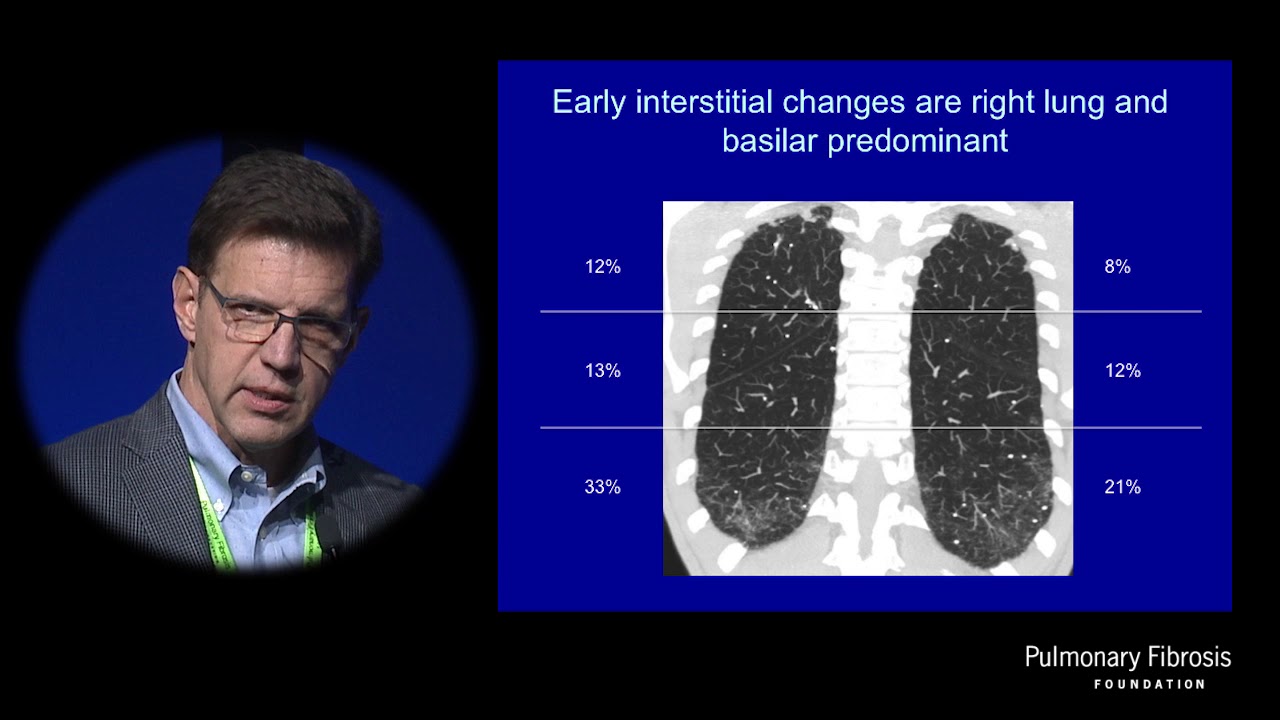 Early interstitial changes are right lung and basilar predominant

12%

8%

13%

12%

33%

21%

Pulmonary Fibrosis
FOUNDATION